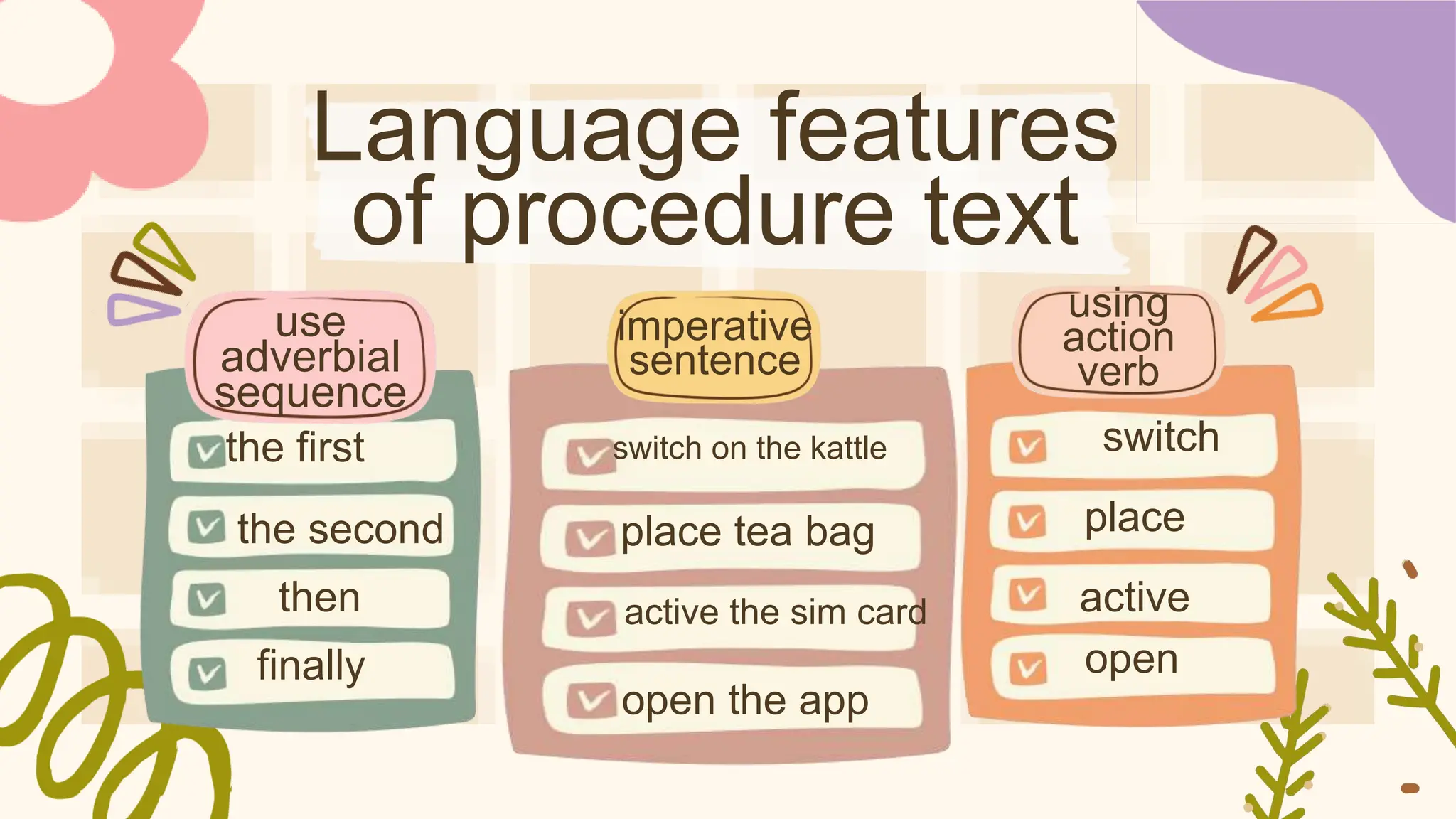 Language features of procedure text

use adverbial sequence

the first

the second

then

finally

imperative sentence

switch on the kattle

place tea bag

active the sim card

open the app

using action verb

switch

place

active

open